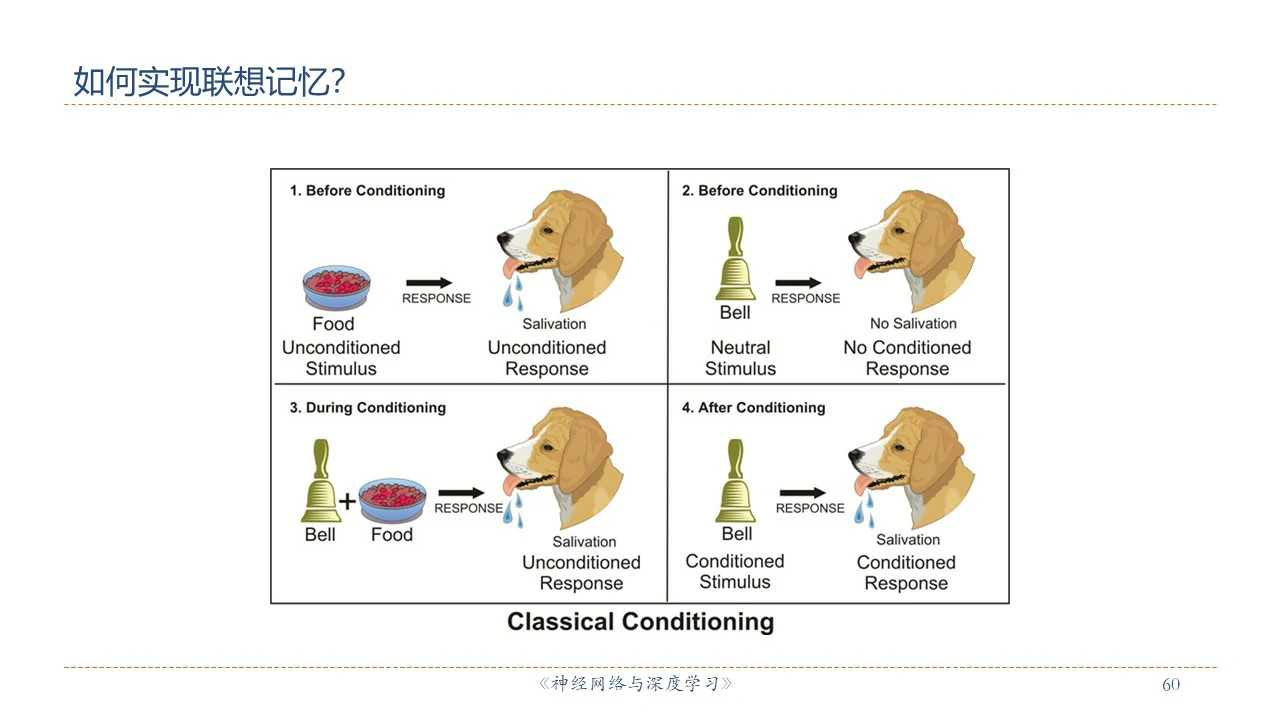 如何实现联想记忆?

1. Before Conditioning

Food
Unconditioned
Stimulus

RESPONSE

Salivation
Unconditioned
Response

2. Before Conditioning

Bell
Neutral
Stimulus

RESPONSE

No Salivation
No Conditioned
Response

3. During Conditioning

Bell + Food

RESPONSE

Salivation
Unconditioned
Response

4. After Conditioning

Bell
Conditioned
Stimulus

RESPONSE

Salivation
Conditioned
Response

Classical Conditioning

《神经网络与深度学习》

60